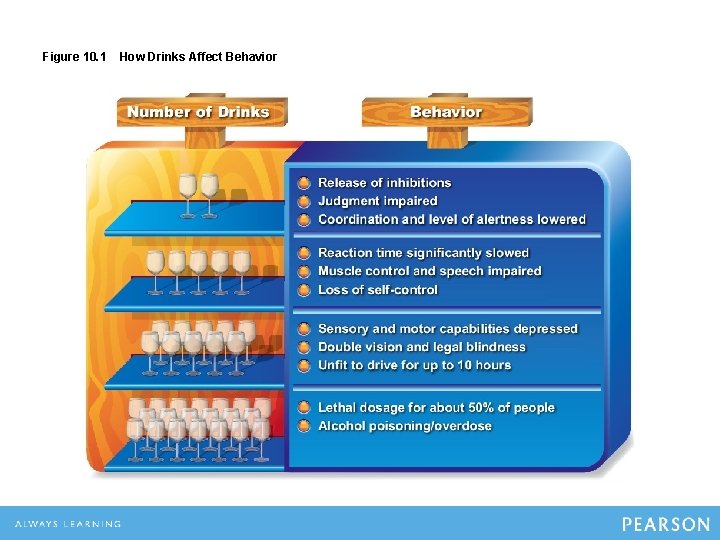 Figure 10.1 How Drinks Affect Behavior

Number of Drinks

Behavior

Release of inhibitions
Judgment impaired
Coordination and level of alertness lowered

Reaction time significantly slowed
Muscle control and speech impaired
Loss of self-control

Sensory and motor capabilities depressed
Double vision and legal blindness
Unfit to drive for up to 10 hours

Lethal dosage for about 50% of people
Alcohol poisoning/overdose

ALWAYS LEARNING

PEARSON